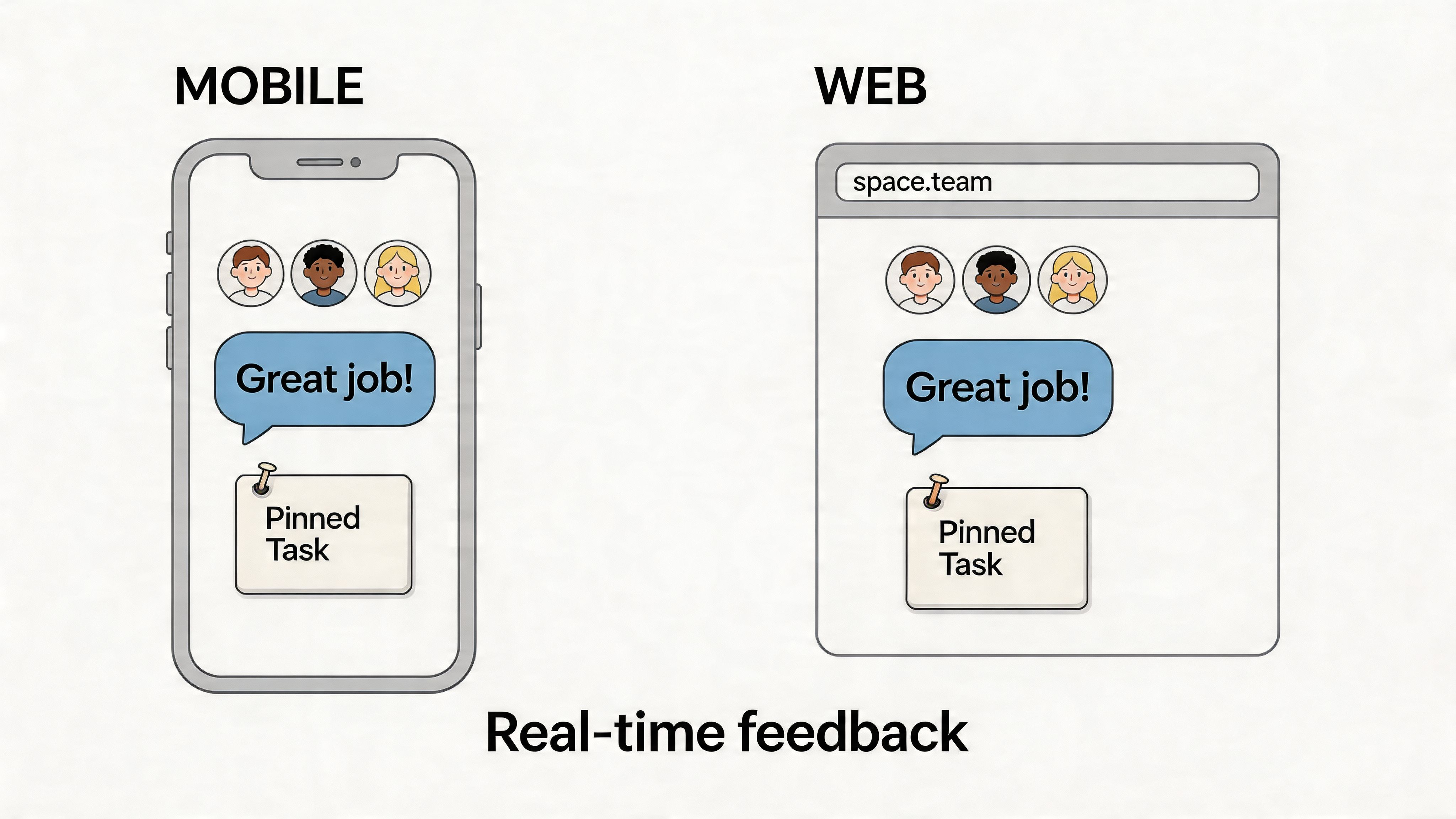 MOBILE

Great job!

Pinned Task

WEB

space.team

Great job!

Pinned Task

Real-time feedback